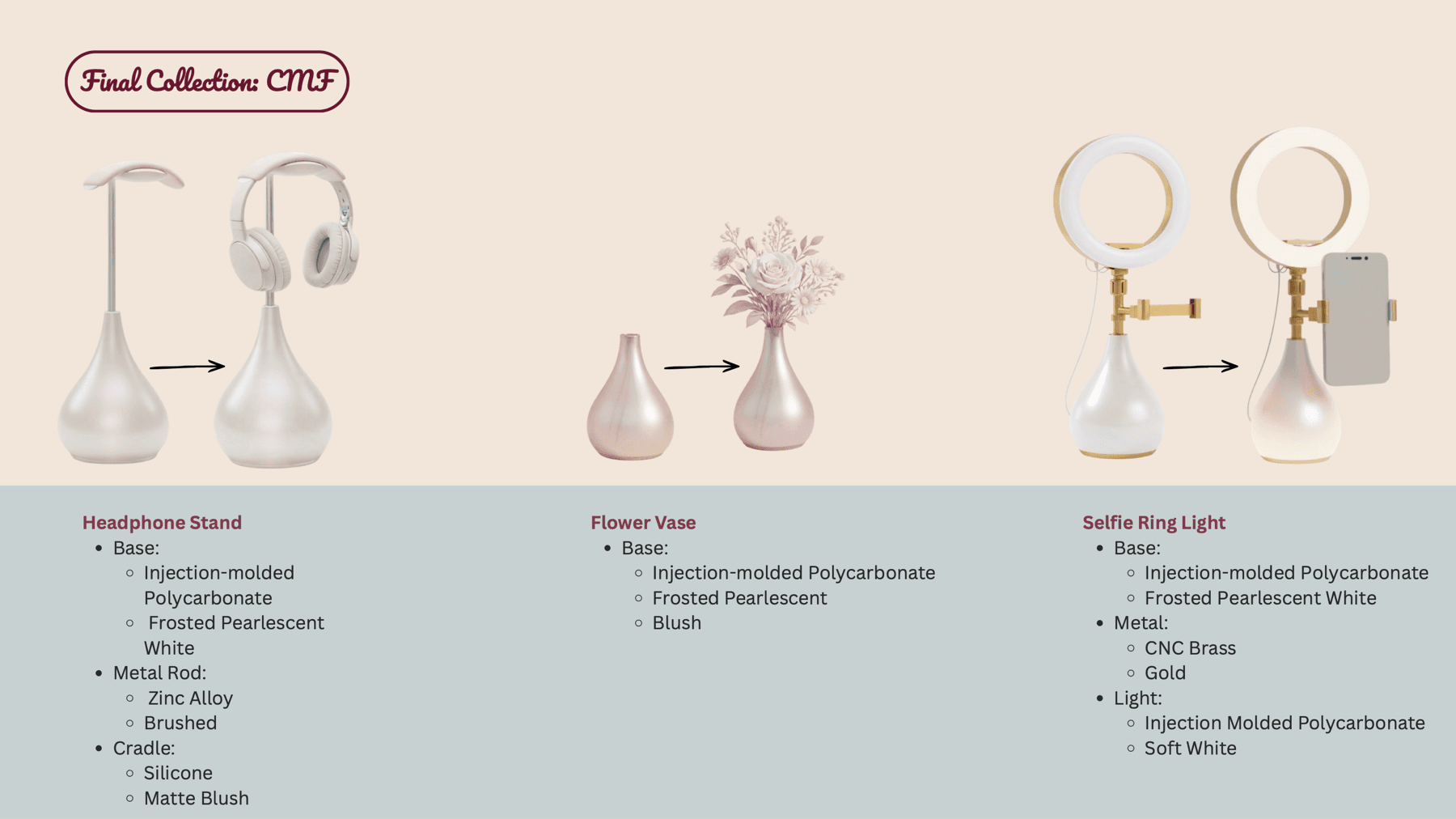 Final Collection: CMF

Headphone Stand
- Base:
  - Injection-molded Polycarbonate
  - Frosted Pearlescent White
- Metal Rod:
  - Zinc Alloy
  - Brushed
- Cradle:
  - Silicone
  - Matte Blush

Flower Vase
- Base:
  - Injection-molded Polycarbonate
  - Frosted Pearlescent
  - Blush

Selfie Ring Light
- Base:
  - Injection-molded Polycarbonate
  - Frosted Pearlescent White
- Metal:
  - CNC Brass
  - Gold
- Light:
  - Injection Molded Polycarbonate
  - Soft White